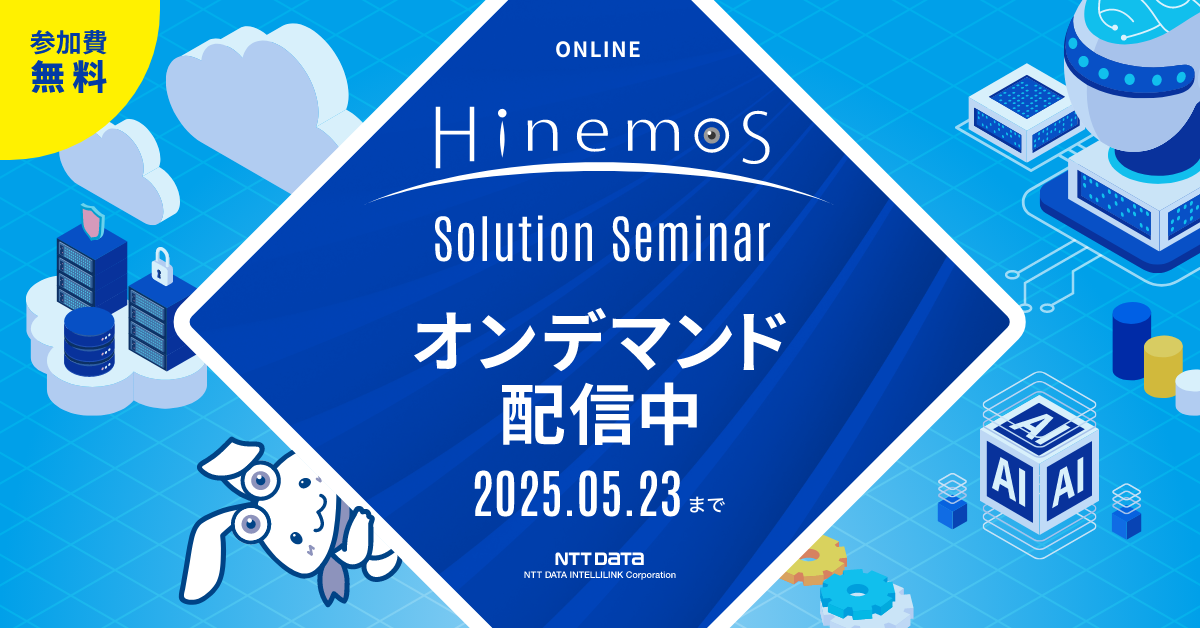 参加費
無料

ONLINE

Hinemos

Solution Seminar

オンデマンド
配信中

2025.05.23まで

NTT DATA
NTT DATA INTELLILINK Corporation

AI AI AI